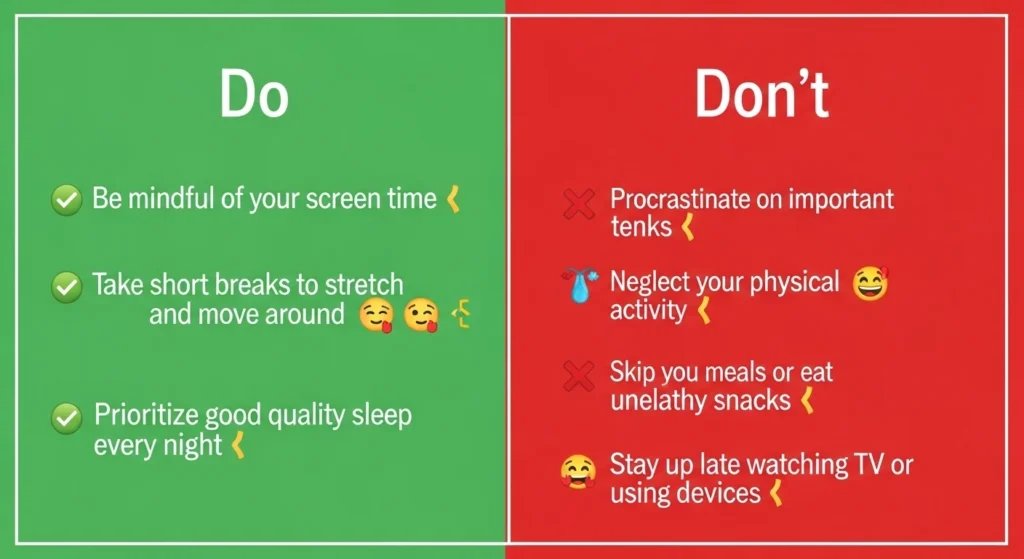 Do

Be mindful of your screen time

Take short breaks to stretch and move around

Prioritize good quality sleep every night

Don't

Procrastinate on important tenks

Neglect your physical activity

Skip you meals or eat unelathy snacks

Stay up late watching TV or using devices